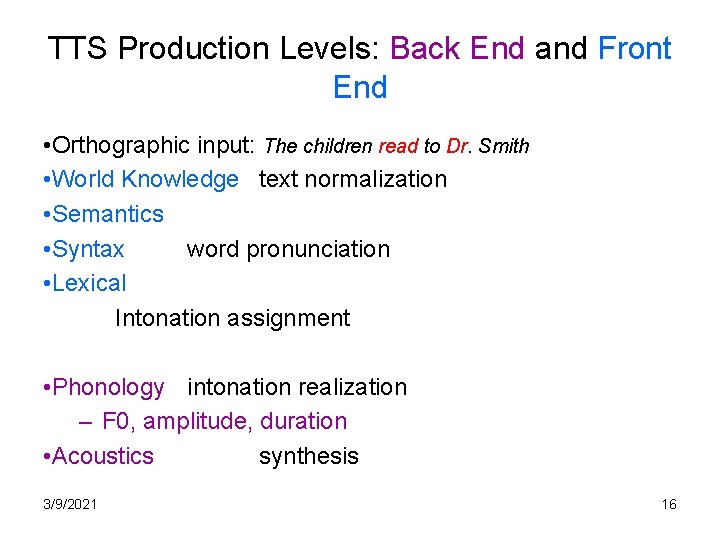 TTS Production Levels: Back End and Front End

• Orthographic input: The children read to Dr. Smith
• World Knowledge text normalization
• Semantics
• Syntax word pronunciation
• Lexical
Intonation assignment

• Phonology intonation realization
– F0, amplitude, duration
• Acoustics synthesis

3/9/2021

16